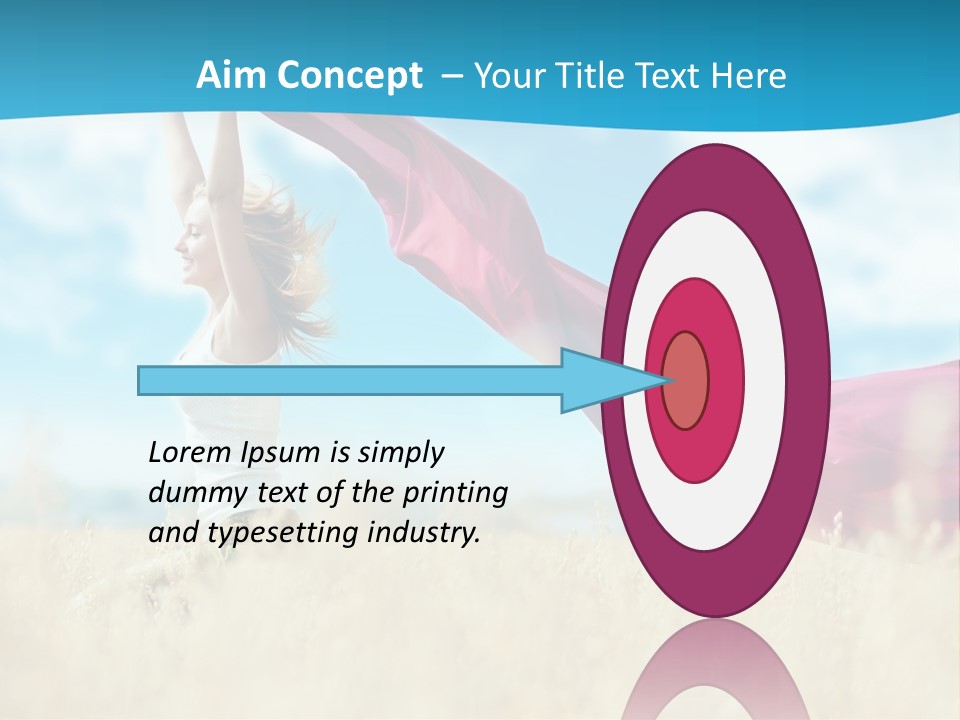 Aim Concept – Your Title Text Here

Lorem Ipsum is simply dummy text of the printing and typesetting industry.